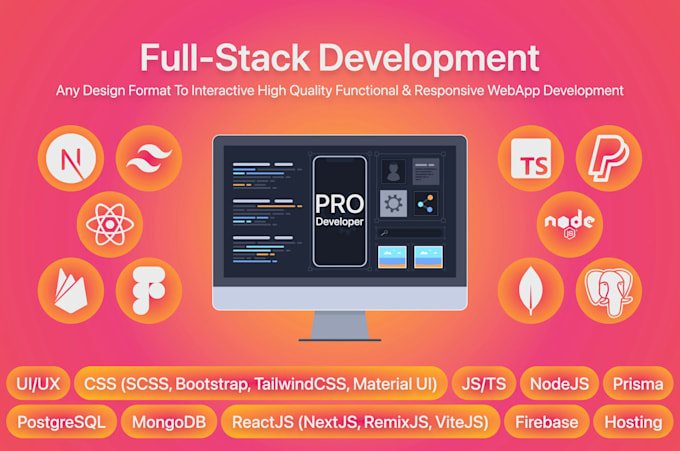 Full-Stack Development

Any Design Format To Interactive High Quality Functional & Responsive WebApp Development

N

TS

node JS

PRO
Developer

UI/UX
CSS (SCSS, Bootstrap, TailwindCSS, Material UI)
JS/TS
NodeJS
Prisma
PostgreSQL
MongoDB
ReactJS (NextJS, RemixJS, ViteJS)
Firebase
Hosting